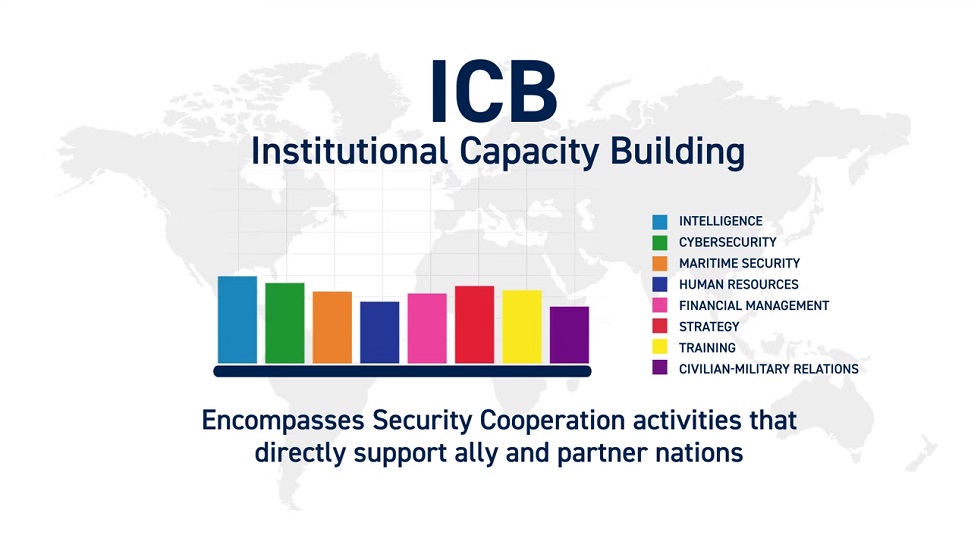 ICB
Institutional Capacity Building

INTELLIGENCE
CYBERSECURITY
MARITIME SECURITY
HUMAN RESOURCES
FINANCIAL MANAGEMENT
STRATEGY
TRAINING
CIVILIAN-MILITARY RELATIONS

Encompasses Security Cooperation activities that directly support ally and partner nations